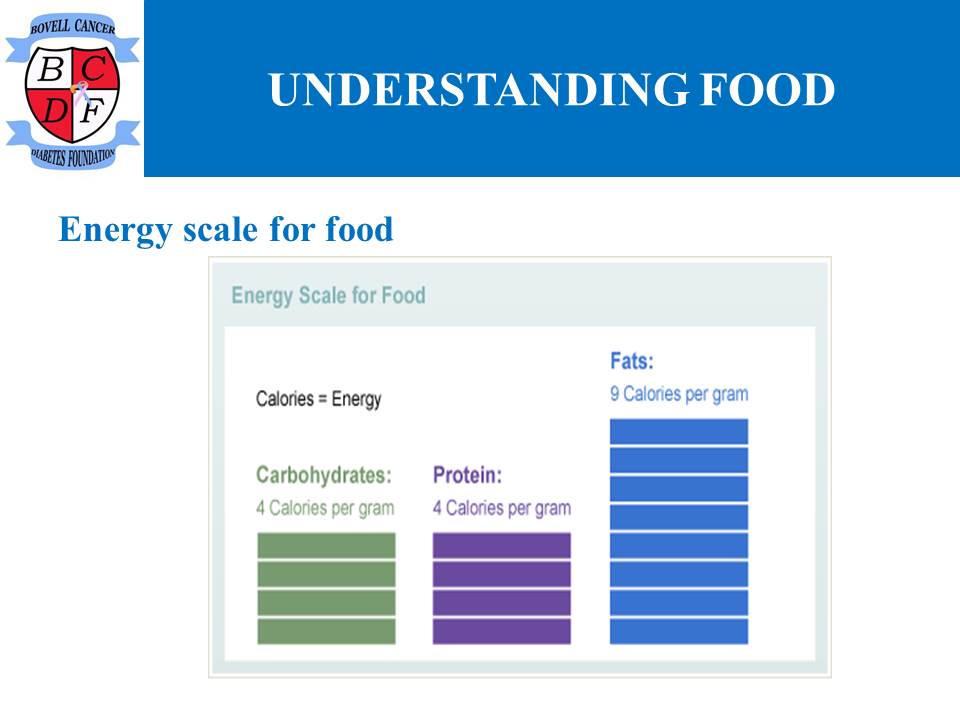 BOVELL CANCER
B C
D F
DIABETES FOUNDATION

UNDERSTANDING FOOD

Energy scale for food

Energy Scale for Food

Calories = Energy

Carbohydrates:
4 Calories per gram

Protein:
4 Calories per gram

Fats:
9 Calories per gram